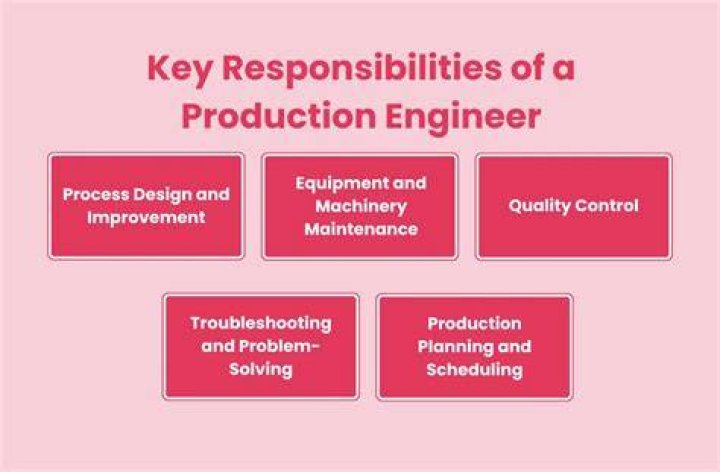 Key Responsibilities of a Production Engineer

Process Design and Improvement

Equipment and Machinery Maintenance

Quality Control

Troubleshooting and Problem-Solving

Production Planning and Scheduling